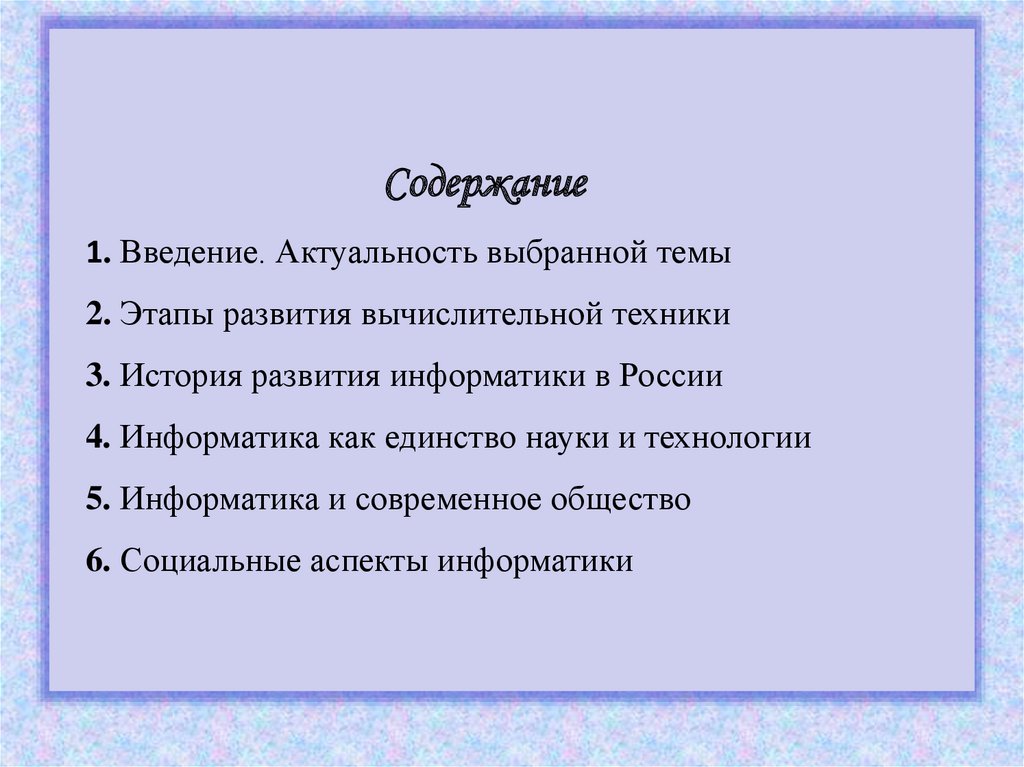 Содержание

1. Введение. Актуальность выбранной темы

2. Этапы развития вычислительной техники

3. История развития информатики в России

4. Информатика как единство науки и технологии

5. Информатика и современное общество

6. Социальные аспекты информатики